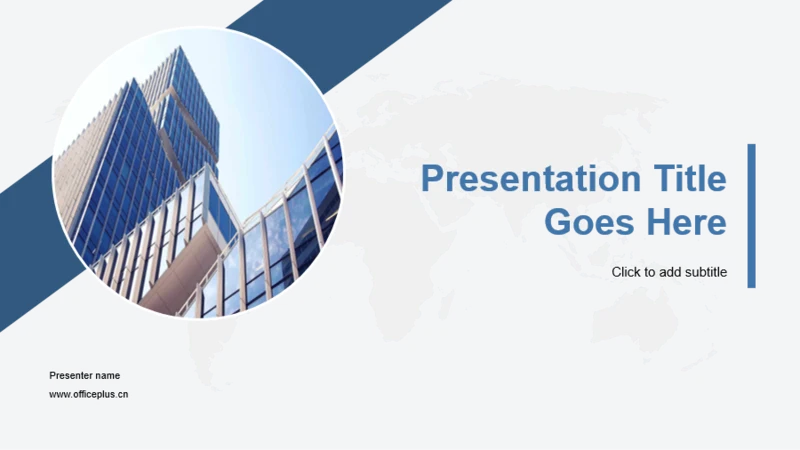 Presentation Title Goes Here

Click to add subtitle

Presenter name

www.officeplus.cn